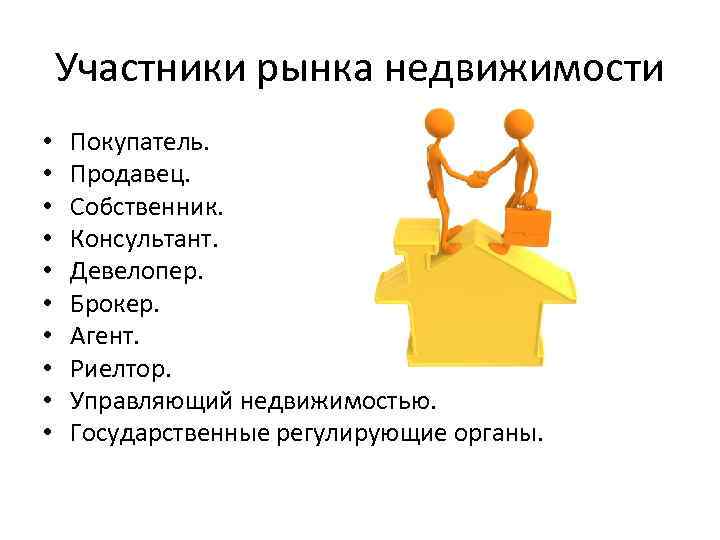 Участники рынка недвижимости

• Покупатель.
• Продавец.
• Собственник.
• Консультант.
• Девелопер.
• Брокер.
• Агент.
• Риелтор.
• Управляющий недвижимостью.
• Государственные регулирующие органы.